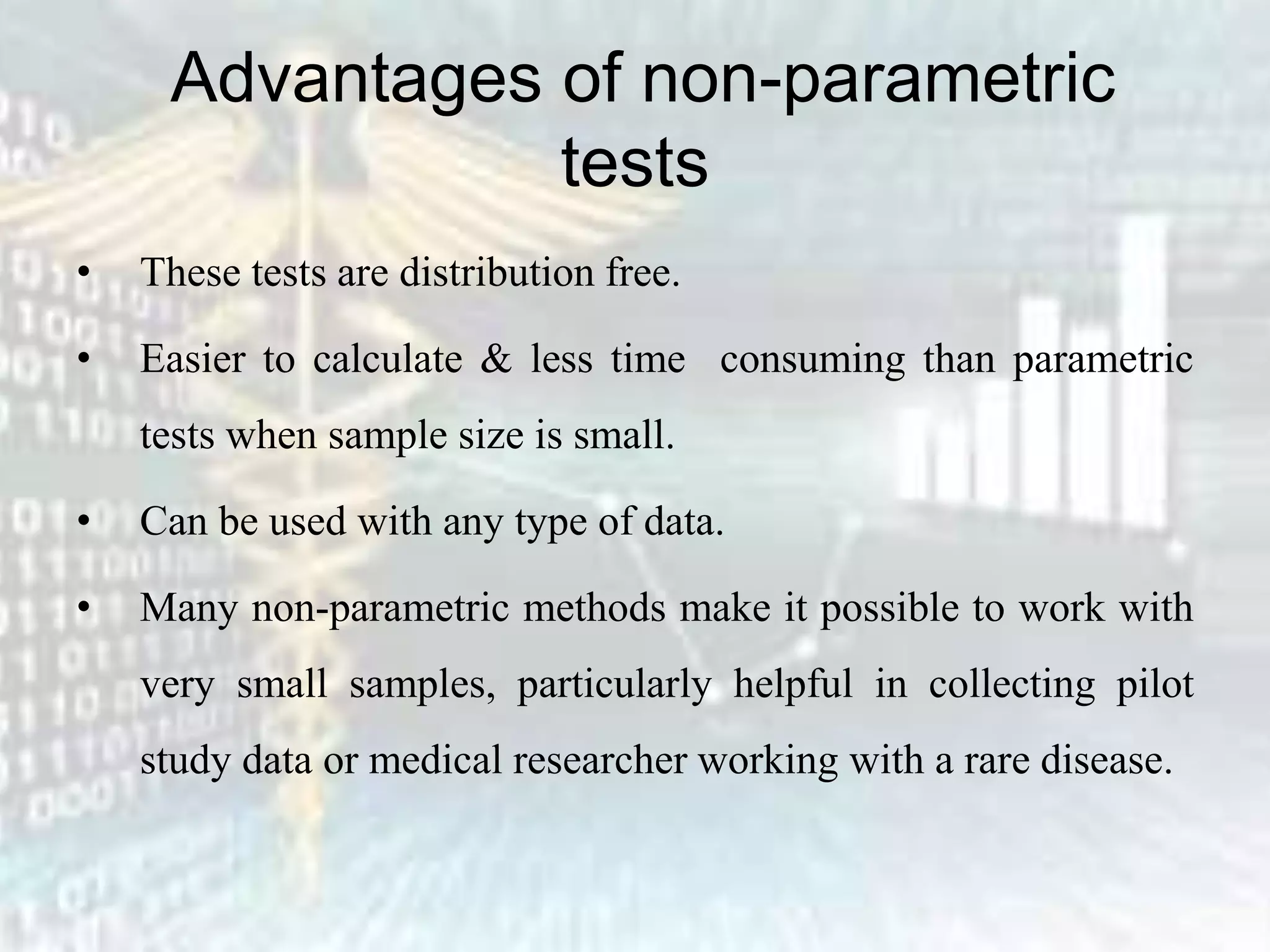 Advantages of non-parametric tests

• These tests are distribution free.

• Easier to calculate & less time consuming than parametric tests when sample size is small.

• Can be used with any type of data.

• Many non-parametric methods make it possible to work with very small samples, particularly helpful in collecting pilot study data or medical researcher working with a rare disease.